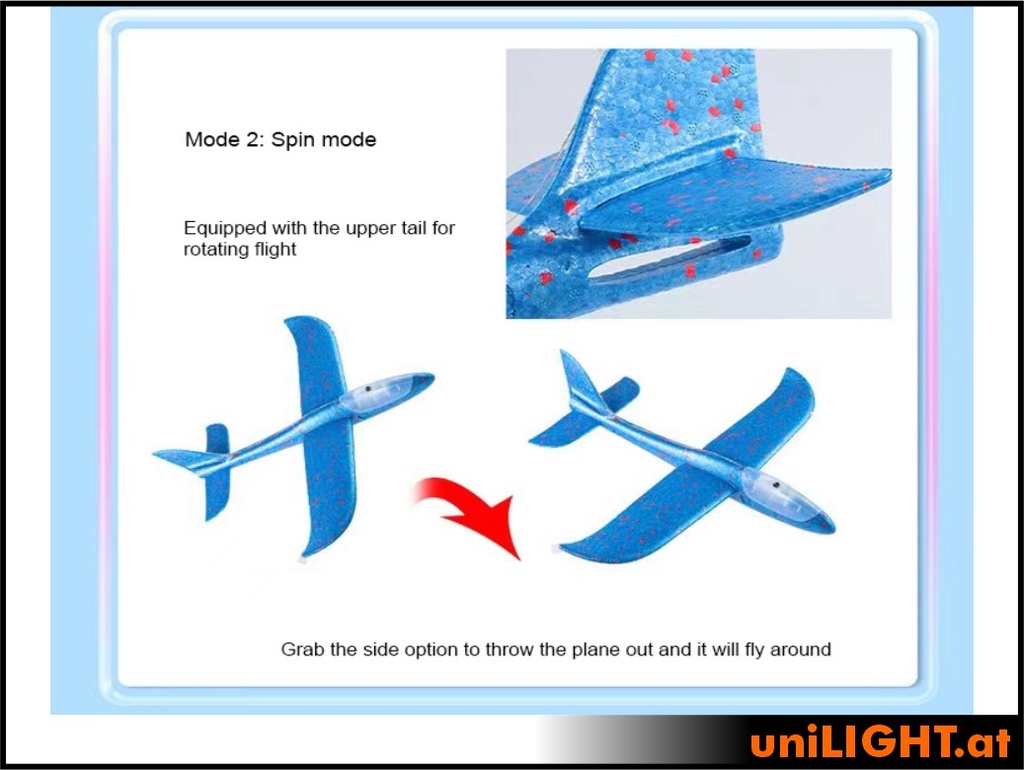 Mode 2: Spin mode

Equipped with the upper tail for rotating flight

Grab the side option to throw the plane out and it will fly around

uniLIGHT.at